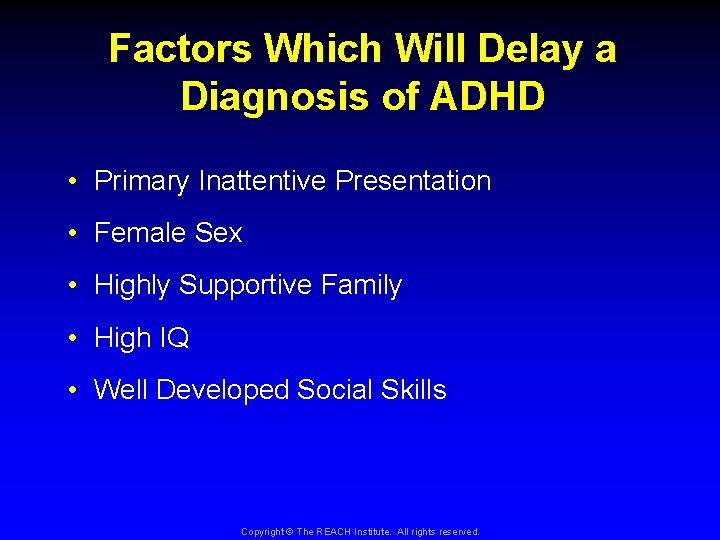 Factors Which Will Delay a Diagnosis of ADHD

• Primary Inattentive Presentation
• Female Sex
• Highly Supportive Family
• High IQ
• Well Developed Social Skills

Copyright © The REACH Institute. All rights reserved.